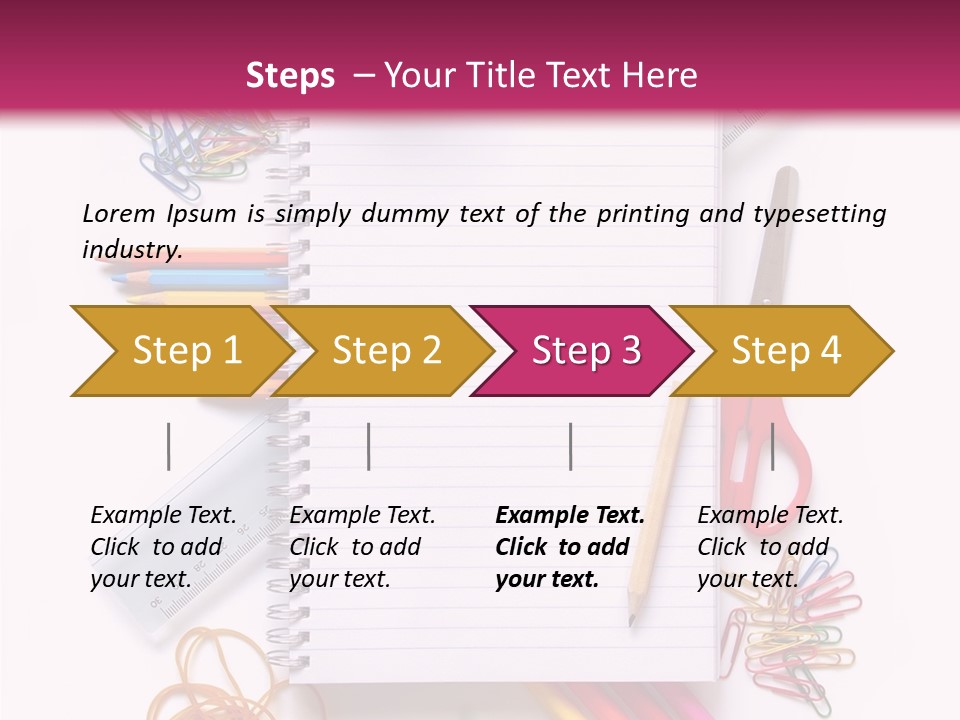 Steps – Your Title Text Here

Lorem Ipsum is simply dummy text of the printing and typesetting industry.

Step 1

Step 2

Step 3

Step 4

Example Text. Click to add your text.

Example Text. Click to add your text.

Example Text. Click to add your text.

Example Text. Click to add your text.